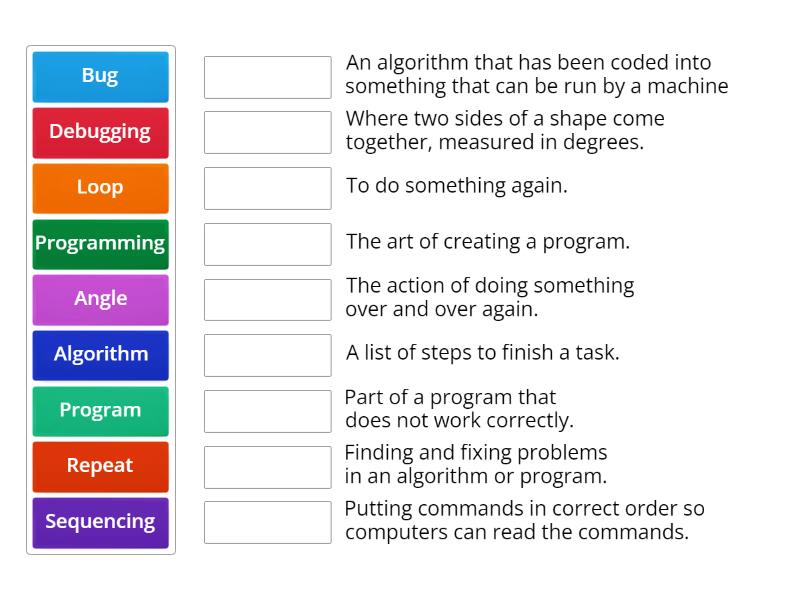 Bug
Debugging
Loop
Programming
Angle
Algorithm
Program
Repeat
Sequencing

An algorithm that has been coded into something that can be run by a machine

Where two sides of a shape come together, measured in degrees.

To do something again.

The art of creating a program.

The action of doing something over and over again.

A list of steps to finish a task.

Part of a program that does not work correctly.

Finding and fixing problems in an algorithm or program.

Putting commands in correct order so computers can read the commands.